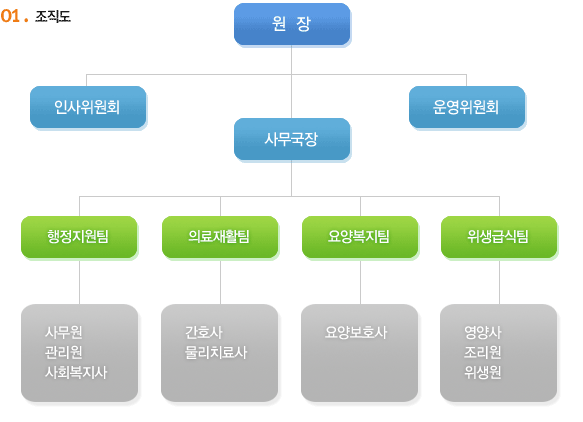 01. 조직도

원 장

인사위원회

운영위원회

사무국장

행정지원팀

의료재활팀

요양복지팀

위생급식팀

사무원
관리원
사회복지사

간호사
물리치료사

요양보호사

영양사
조리원
위생원